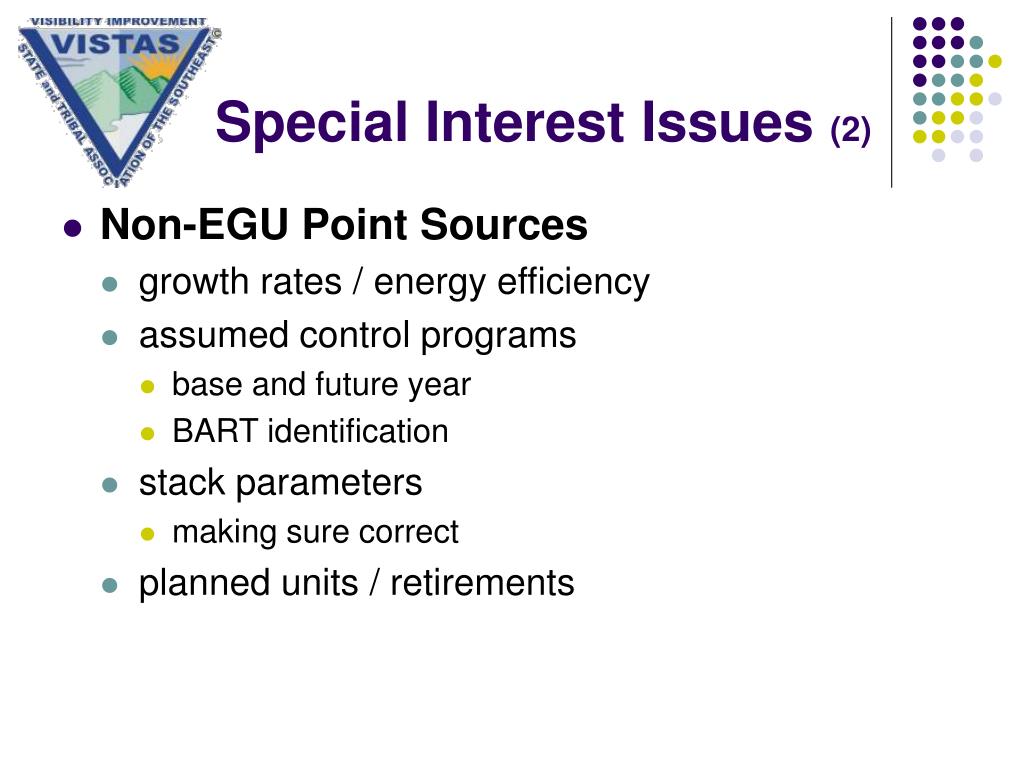 VISIBILITY IMPROVEMENT
VISTAS
STATE and TRIBAL ASSOCIATION OF THE SOUTHEAST ©

Special Interest Issues (2)

Non-EGU Point Sources
growth rates / energy efficiency
assumed control programs
base and future year
BART identification
stack parameters
making sure correct
planned units / retirements